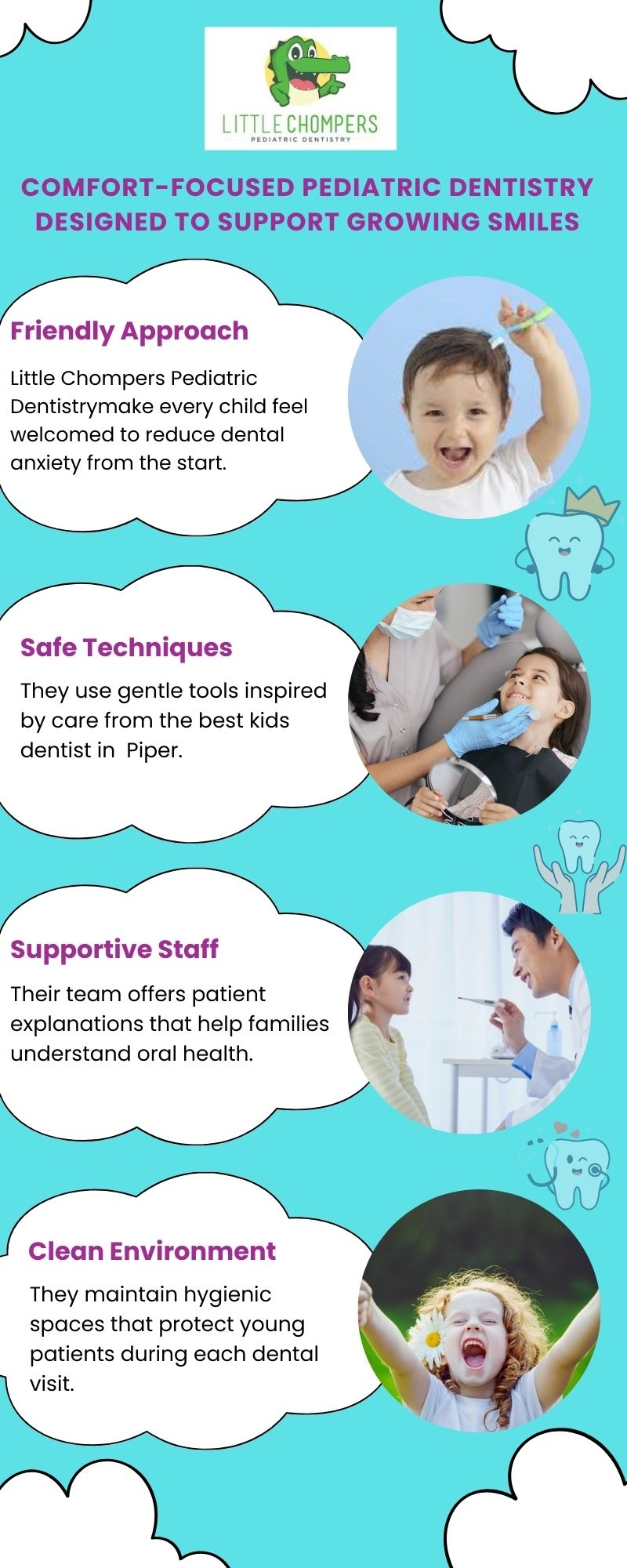 LITTLE CHOMPERS
PEDIATRIC DENTISTRY

COMFORT-FOCUSED PEDIATRIC DENTISTRY DESIGNED TO SUPPORT GROWING SMILES

Friendly Approach

Little Chompers Pediatric Dentistrymake every child feel welcomed to reduce dental anxiety from the start.

Safe Techniques

They use gentle tools inspired by care from the best kids dentist in Piper.

Supportive Staff

Their team offers patient explanations that help families understand oral health.

Clean Environment

They maintain hygienic spaces that protect young patients during each dental visit.